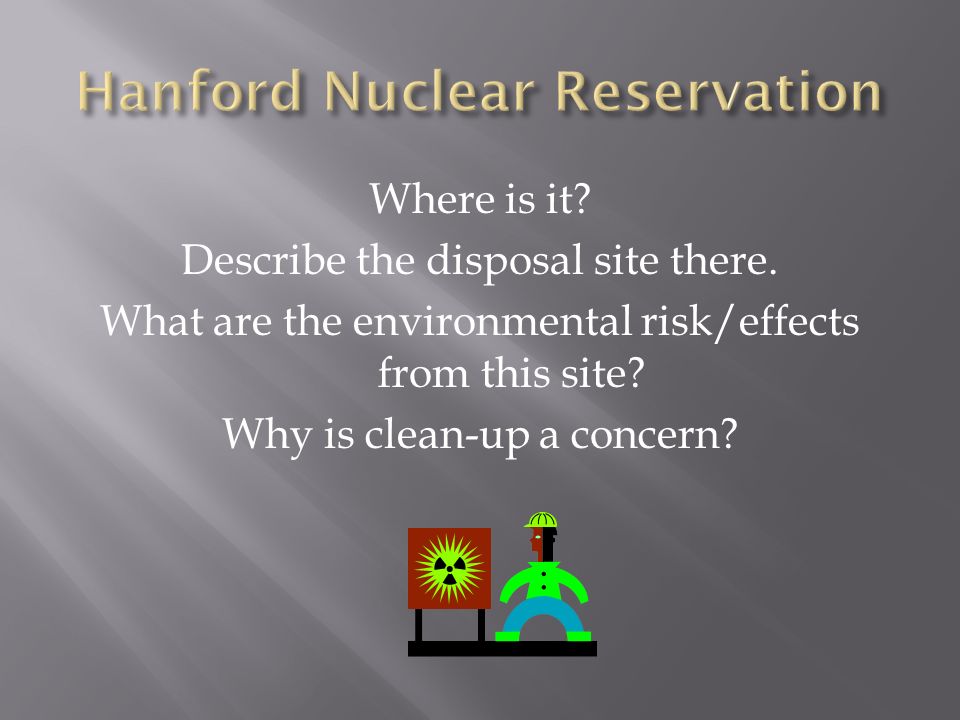 Hanford Nuclear Reservation

Where is it?

Describe the disposal site there.

What are the environmental risk/effects from this site?

Why is clean-up a concern?